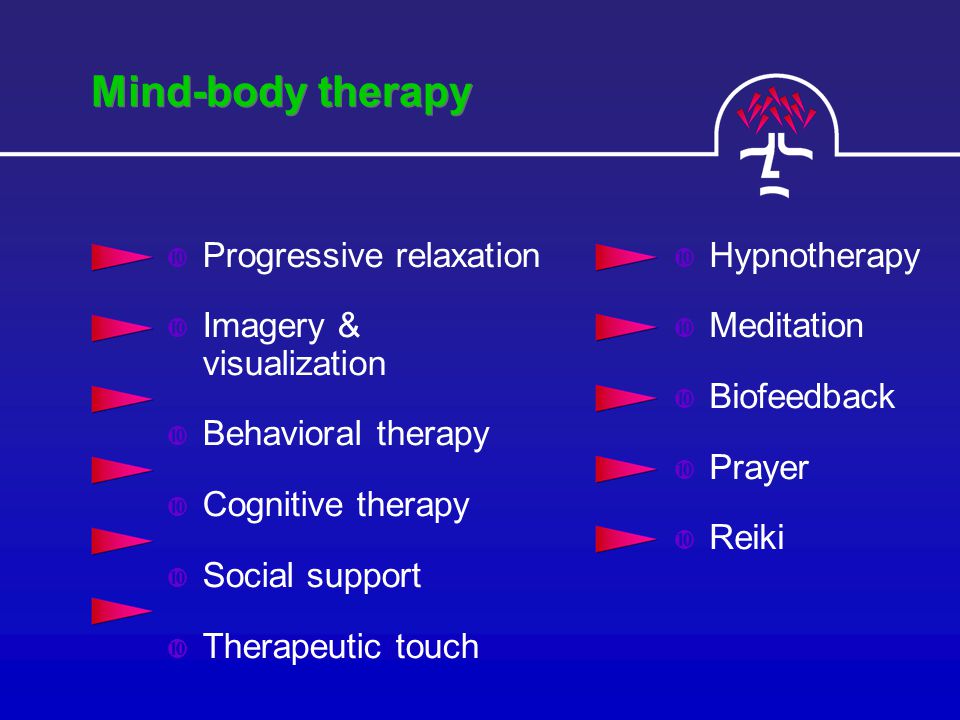 Mind-body therapy

Progressive relaxation

Imagery & visualization

Behavioral therapy

Cognitive therapy

Social support

Therapeutic touch

Hypnotherapy

Meditation

Biofeedback

Prayer

Reiki